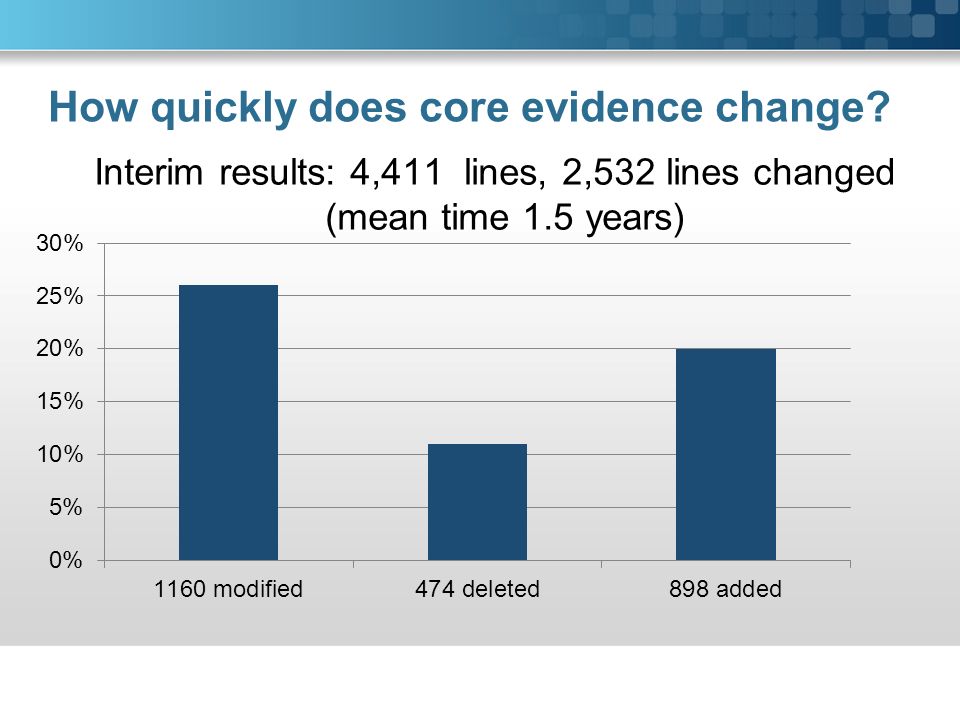 How quickly does core evidence change?

Interim results: 4,411 lines, 2,532 lines changed (mean time 1.5 years)

30%
25%
20%
15%
10%
5%
0%

1160 modified
474 deleted
898 added